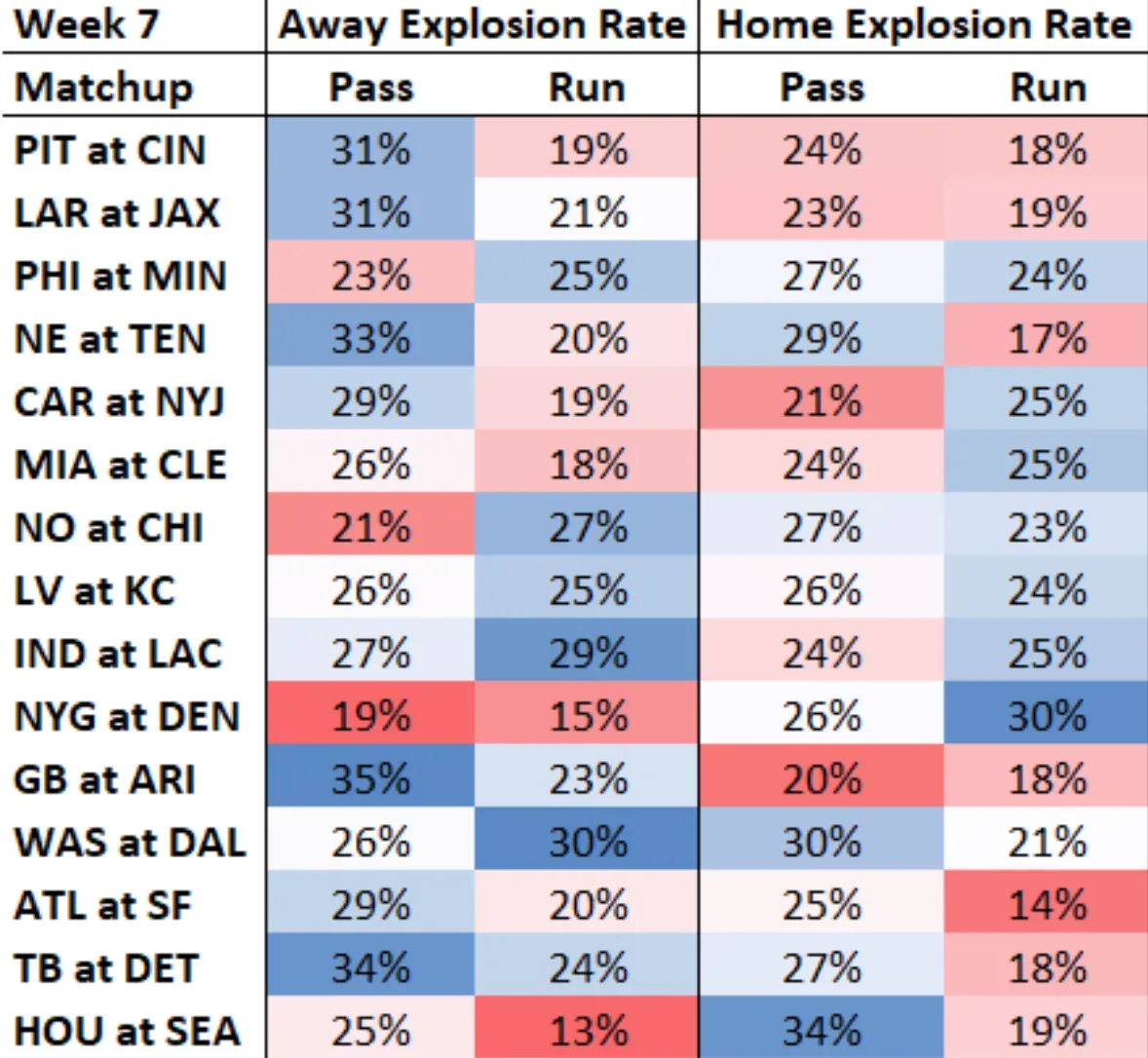 | Week 7 | Away Explosion Rate | | Home Explosion Rate | |
|---|---|---|---|---|
| Matchup | Pass | Run | Pass | Run |
| PIT at CIN | 31% | 19% | 24% | 18% |
| LAR at JAX | 31% | 21% | 23% | 19% |
| PHI at MIN | 23% | 25% | 27% | 24% |
| NE at TEN | 33% | 20% | 29% | 17% |
| CAR at NYJ | 29% | 19% | 21% | 25% |
| MIA at CLE | 26% | 18% | 24% | 25% |
| NO at CHI | 21% | 27% | 27% | 23% |
| LV at KC | 26% | 25% | 26% | 24% |
| IND at LAC | 27% | 29% | 24% | 25% |
| NYG at DEN | 19% | 15% | 26% | 30% |
| GB at ARI | 35% | 23% | 20% | 18% |
| WAS at DAL | 26% | 30% | 30% | 21% |
| ATL at SF | 29% | 20% | 25% | 14% |
| TB at DET | 34% | 24% | 27% | 18% |
| HOU at SEA | 25% | 13% | 34% | 19% |